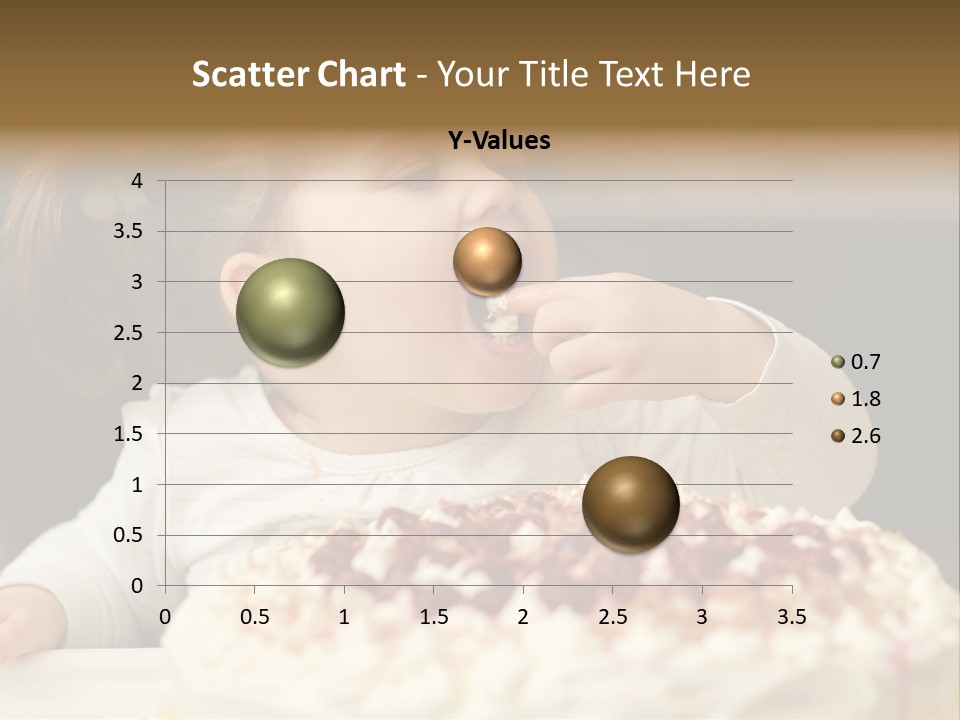 Scatter Chart - Your Title Text Here

Y-Values

4
3.5
3
2.5
2
1.5
1
0.5
0

0 0.5 1 1.5 2 2.5 3 3.5

0.7
1.8
2.6